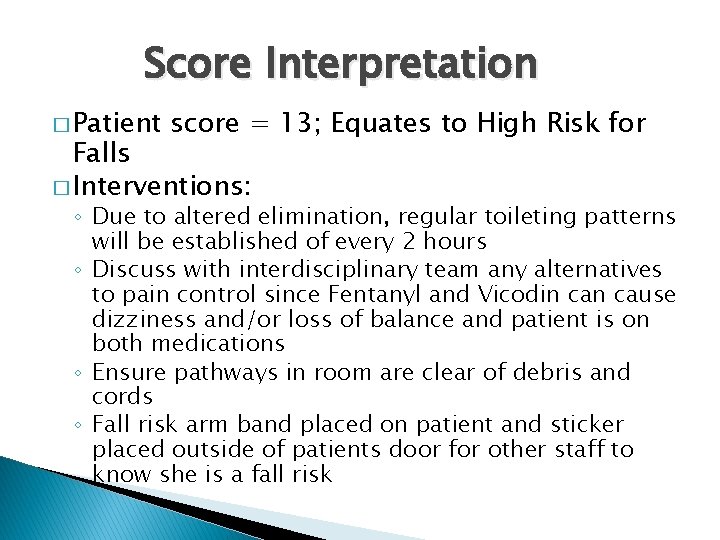 Score Interpretation

□ Patient score = 13; Equates to High Risk for Falls

□ Interventions:

◦ Due to altered elimination, regular toileting patterns will be established of every 2 hours

◦ Discuss with interdisciplinary team any alternatives to pain control since Fentanyl and Vicodin can cause dizziness and/or loss of balance and patient is on both medications

◦ Ensure pathways in room are clear of debris and cords

◦ Fall risk arm band placed on patient and sticker placed outside of patients door for other staff to know she is a fall risk